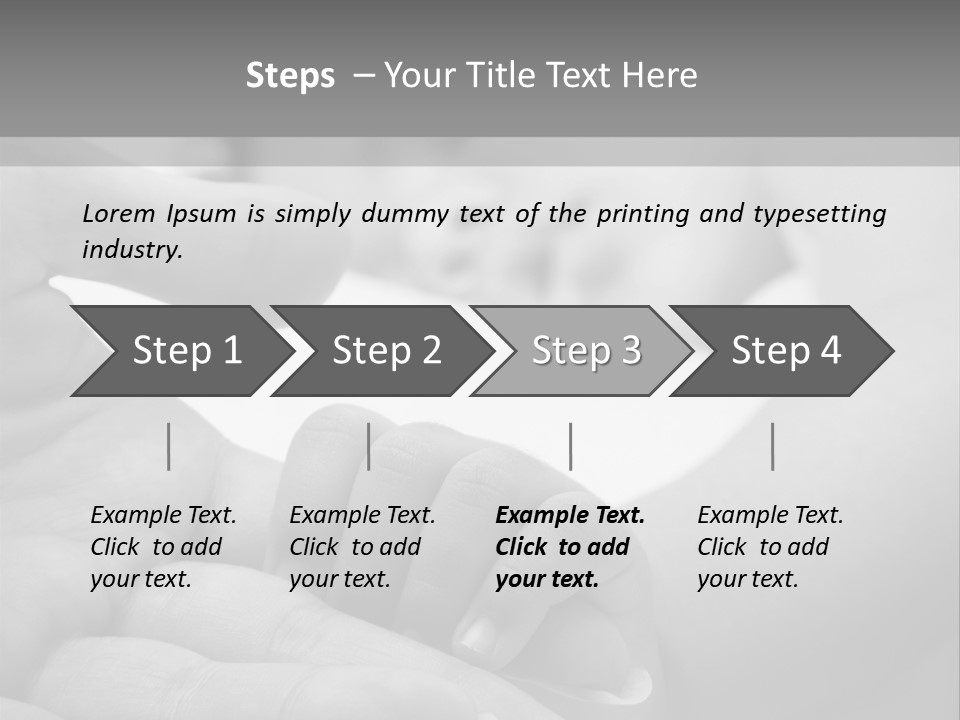 Steps – Your Title Text Here

Lorem Ipsum is simply dummy text of the printing and typesetting industry.

Step 1

Step 2

Step 3

Step 4

Example Text. Click to add your text.

Example Text. Click to add your text.

Example Text. Click to add your text.

Example Text. Click to add your text.